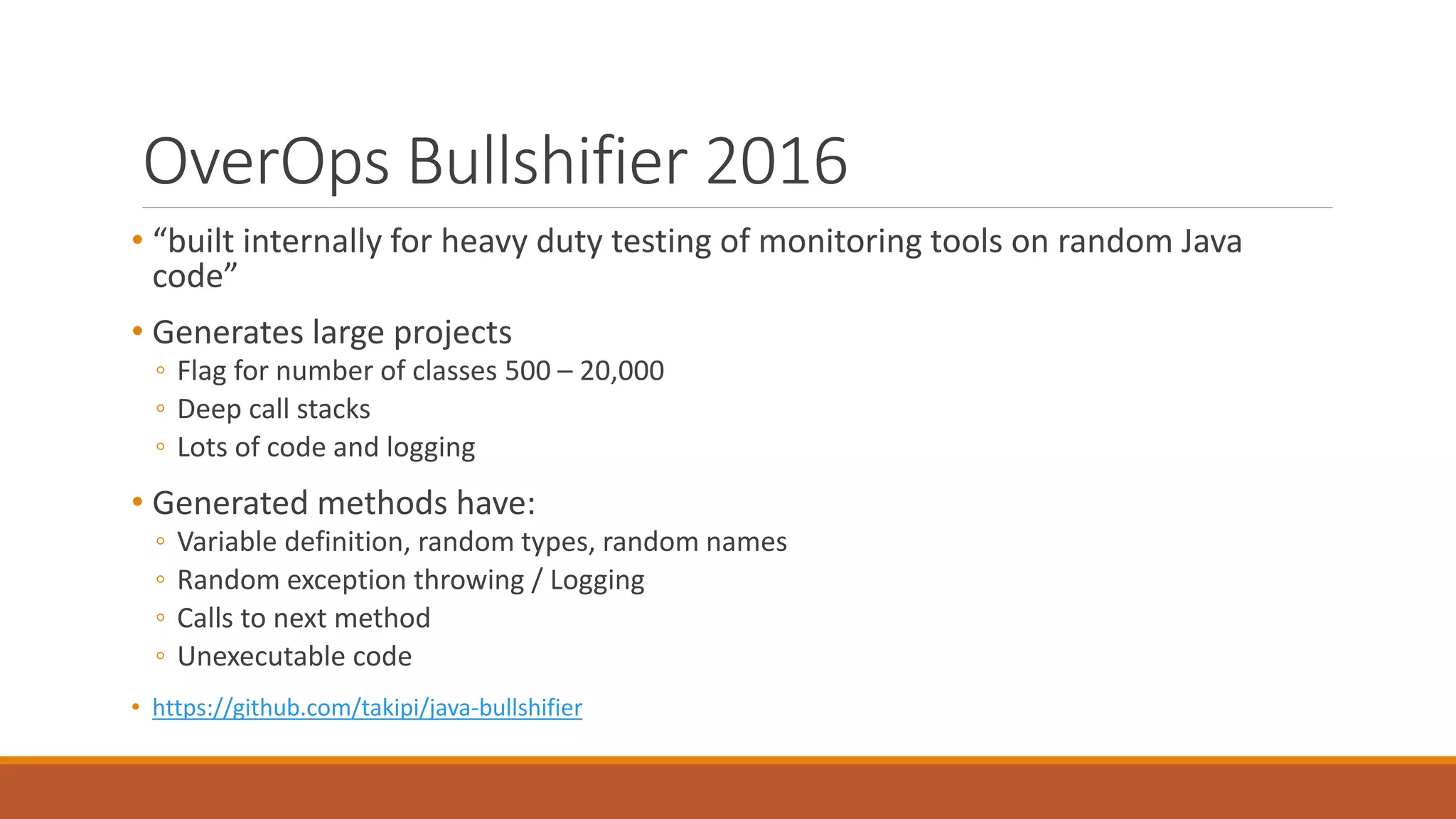 OverOps Bullshifier 2016

• “built internally for heavy duty testing of monitoring tools on random Java code”

• Generates large projects
◦ Flag for number of classes 500 – 20,000
◦ Deep call stacks
◦ Lots of code and logging

• Generated methods have:
◦ Variable definition, random types, random names
◦ Random exception throwing / Logging
◦ Calls to next method
◦ Unexecutable code

• https://github.com/takipi/java-bullshifier